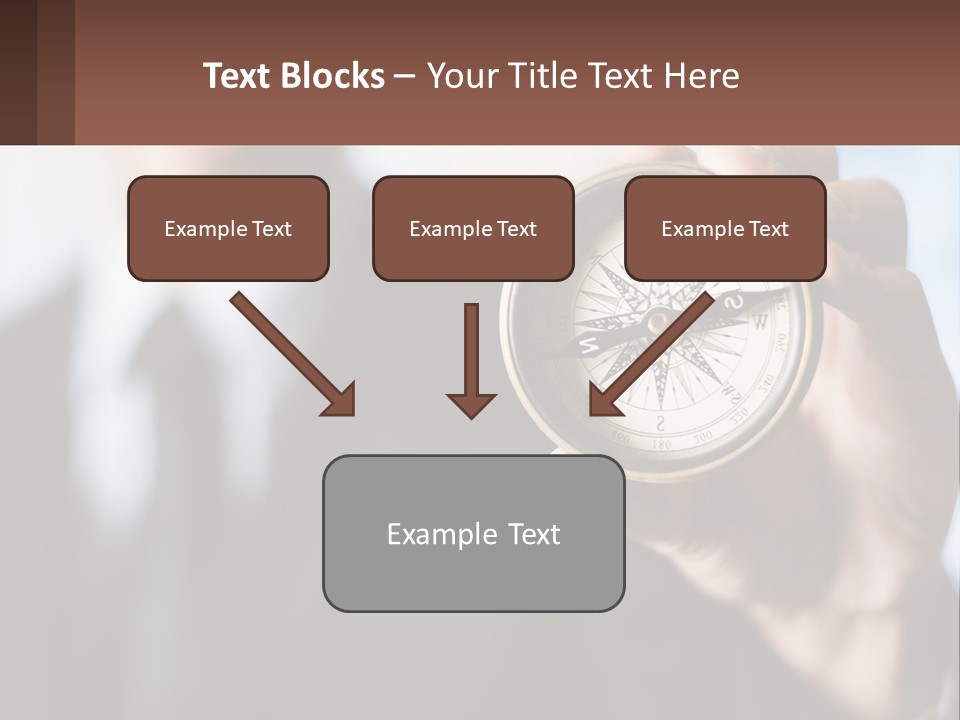 Text Blocks – Your Title Text Here

Example Text

Example Text

Example Text

Example Text